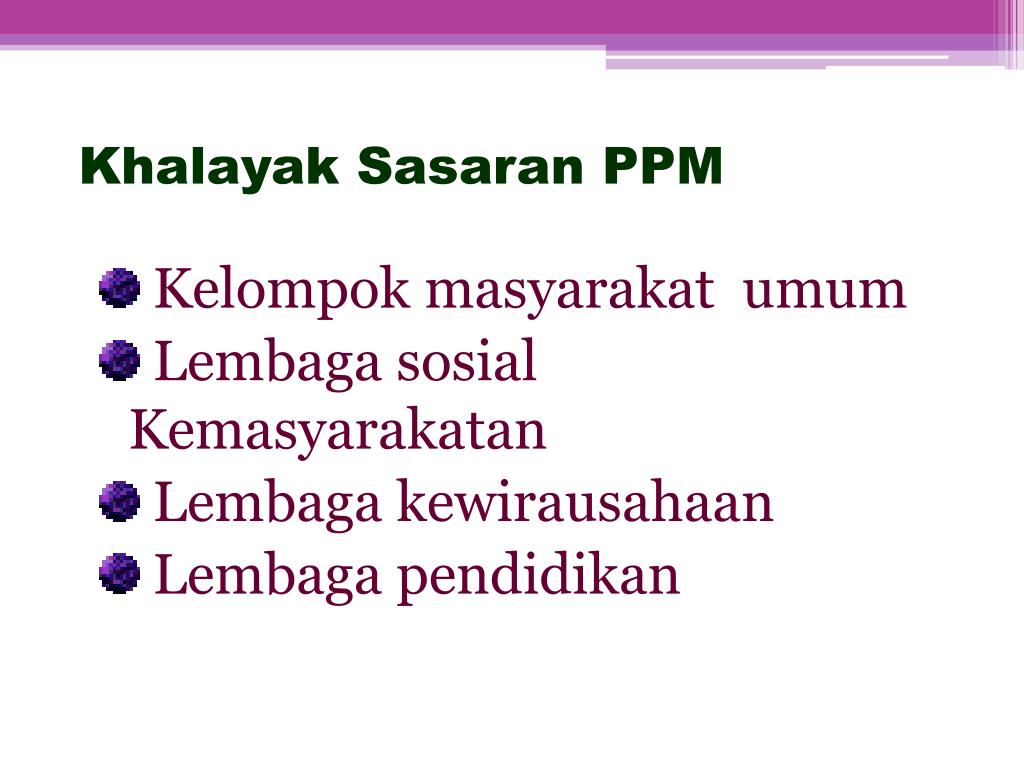 Khalayak Sasaran PPM

Kelompok masyarakat umum
Lembaga sosial Kemasyarakatan
Lembaga kewirausahaan
Lembaga pendidikan